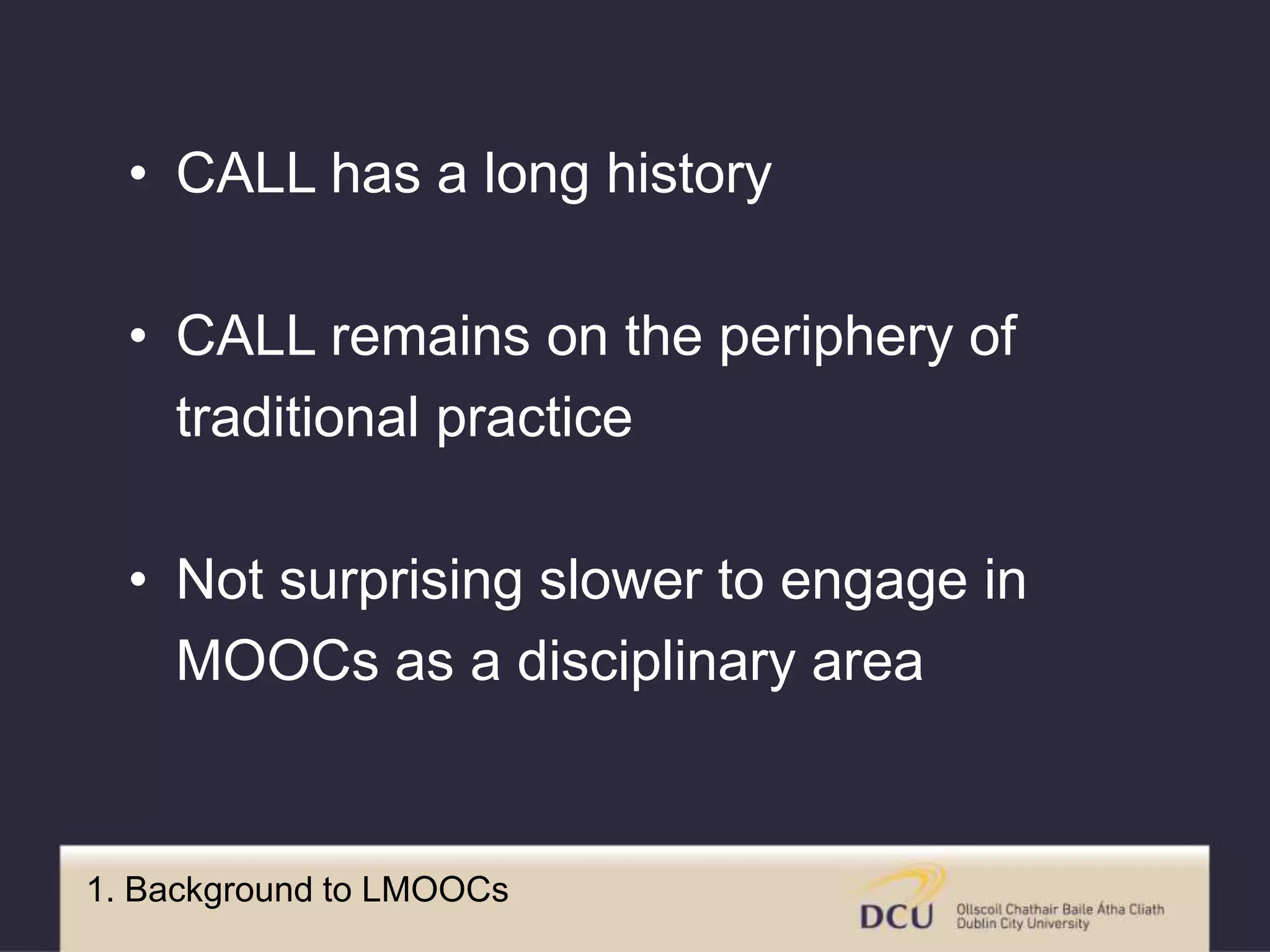 • CALL has a long history

• CALL remains on the periphery of traditional practice

• Not surprising slower to engage in MOOCs as a disciplinary area

1. Background to LMOOCs

DCU Ollscoil Chathair Baile Átha Cliath
Dublin City University